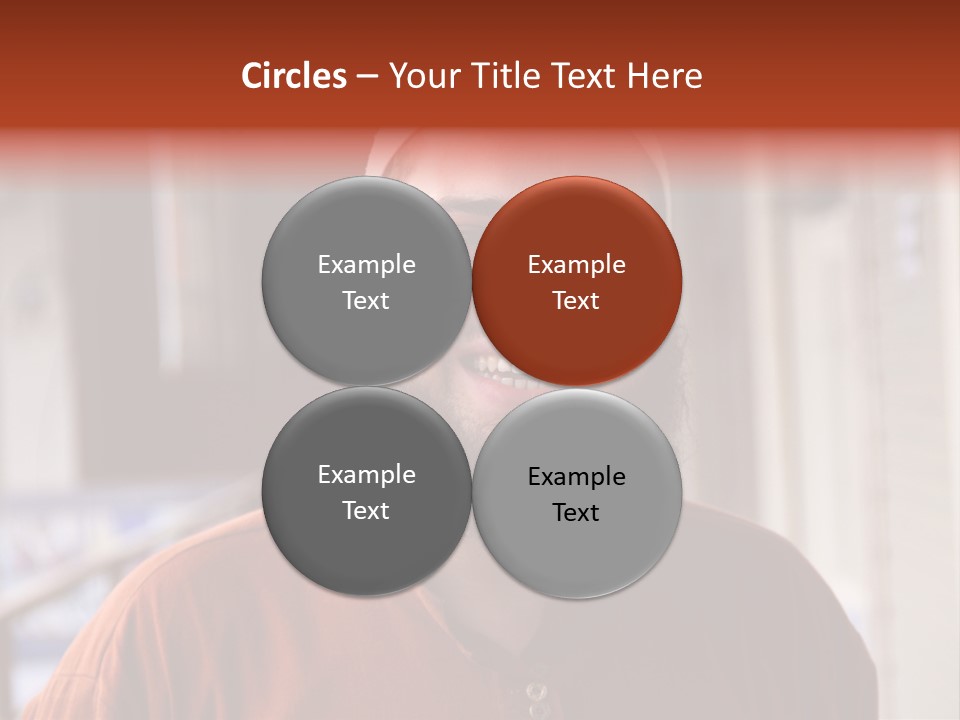 Circles – Your Title Text Here

Example Text

Example Text

Example Text

Example Text